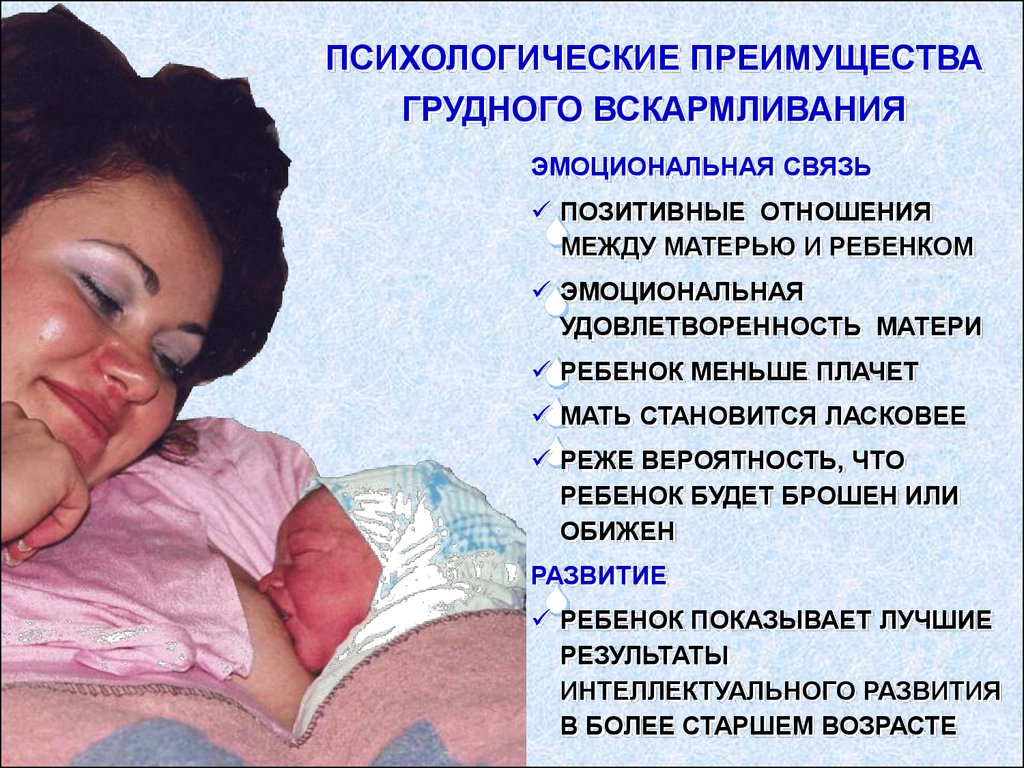 ПСИХОЛОГИЧЕСКИЕ ПРЕИМУЩЕСТВА ГРУДНОГО ВСКАРМЛИВАНИЯ

ЭМОЦИОНАЛЬНАЯ СВЯЗЬ

✓ ПОЗИТИВНЫЕ ОТНОШЕНИЯ МЕЖДУ МАТЕРЬЮ И РЕБЕНКОМ

✓ ЭМОЦИОНАЛЬНАЯ УДОВЛЕТВОРЕННОСТЬ МАТЕРИ

✓ РЕБЕНОК МЕНЬШЕ ПЛАЧЕТ

✓ МАТЬ СТАНОВИТСЯ ЛАСКОВЕЕ

✓ РЕЖЕ ВЕРОЯТНОСТЬ, ЧТО РЕБЕНОК БУДЕТ БРОШЕН ИЛИ ОБИЖЕН

РАЗВИТИЕ

✓ РЕБЕНОК ПОКАЗЫВАЕТ ЛУЧШИЕ РЕЗУЛЬТАТЫ ИНТЕЛЛЕКТУАЛЬНОГО РАЗВИТИЯ В БОЛЕЕ СТАРШЕМ ВОЗРАСТЕ